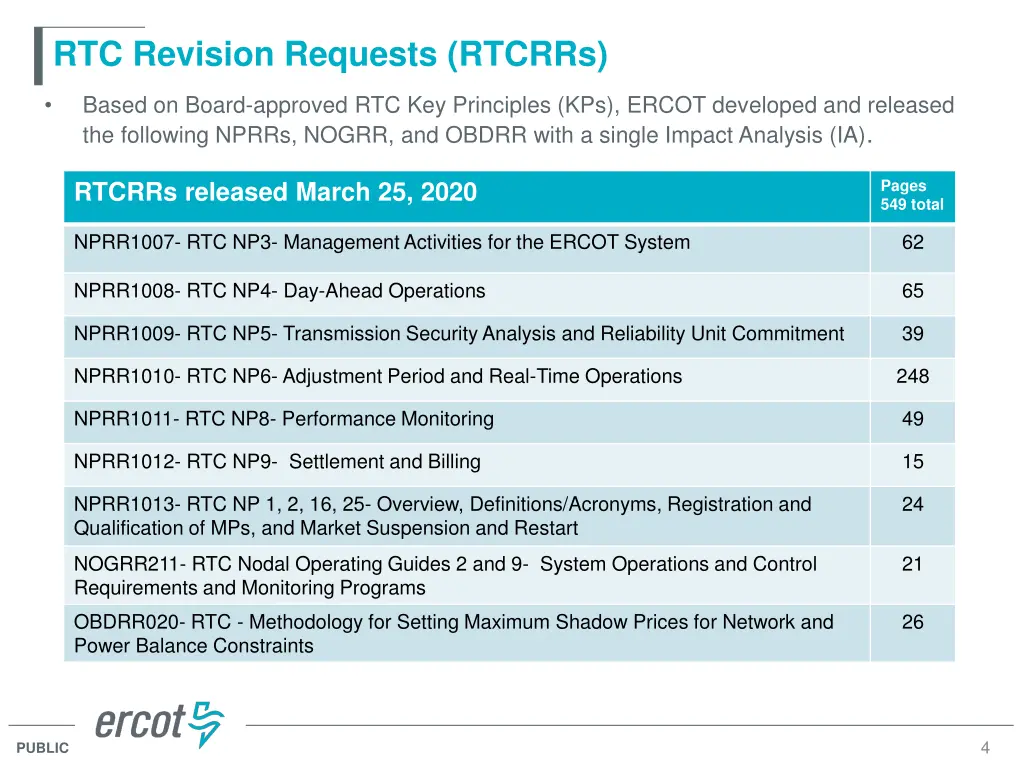 RTC Revision Requests (RTCRRs)

• Based on Board-approved RTC Key Principles (KPs), ERCOT developed and released the following NPRRs, NOGRR, and OBDRR with a single Impact Analysis (IA).

| RTCRRs released March 25, 2020 | Pages 549 total |
|---|---|
| NPRR1007- RTC NP3- Management Activities for the ERCOT System | 62 |
| NPRR1008- RTC NP4- Day-Ahead Operations | 65 |
| NPRR1009- RTC NP5- Transmission Security Analysis and Reliability Unit Commitment | 39 |
| NPRR1010- RTC NP6- Adjustment Period and Real-Time Operations | 248 |
| NPRR1011- RTC NP8- Performance Monitoring | 49 |
| NPRR1012- RTC NP9- Settlement and Billing | 15 |
| NPRR1013- RTC NP 1, 2, 16, 25- Overview, Definitions/Acronyms, Registration and Qualification of MPs, and Market Suspension and Restart | 24 |
| NOGRR211- RTC Nodal Operating Guides 2 and 9- System Operations and Control Requirements and Monitoring Programs | 21 |
| OBDRR020- RTC - Methodology for Setting Maximum Shadow Prices for Network and Power Balance Constraints | 26 |

ercot

PUBLIC

4